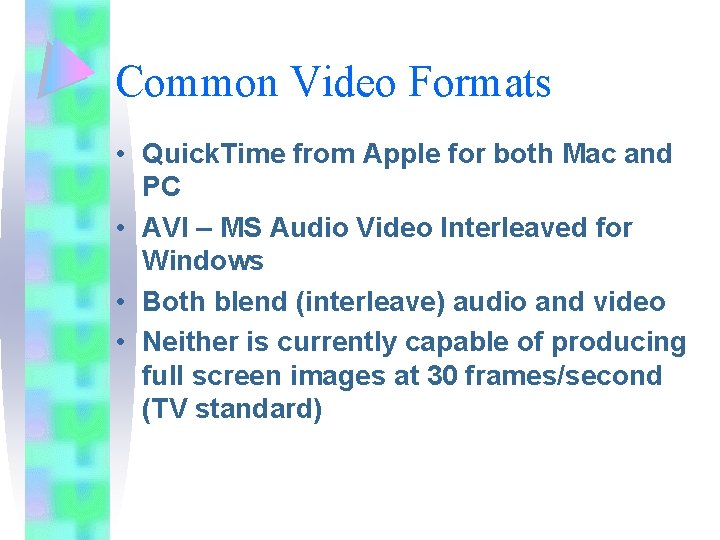 Common Video Formats

• QuickTime from Apple for both Mac and PC

• AVI – MS Audio Video Interleaved for Windows

• Both blend (interleave) audio and video

• Neither is currently capable of producing full screen images at 30 frames/second (TV standard)